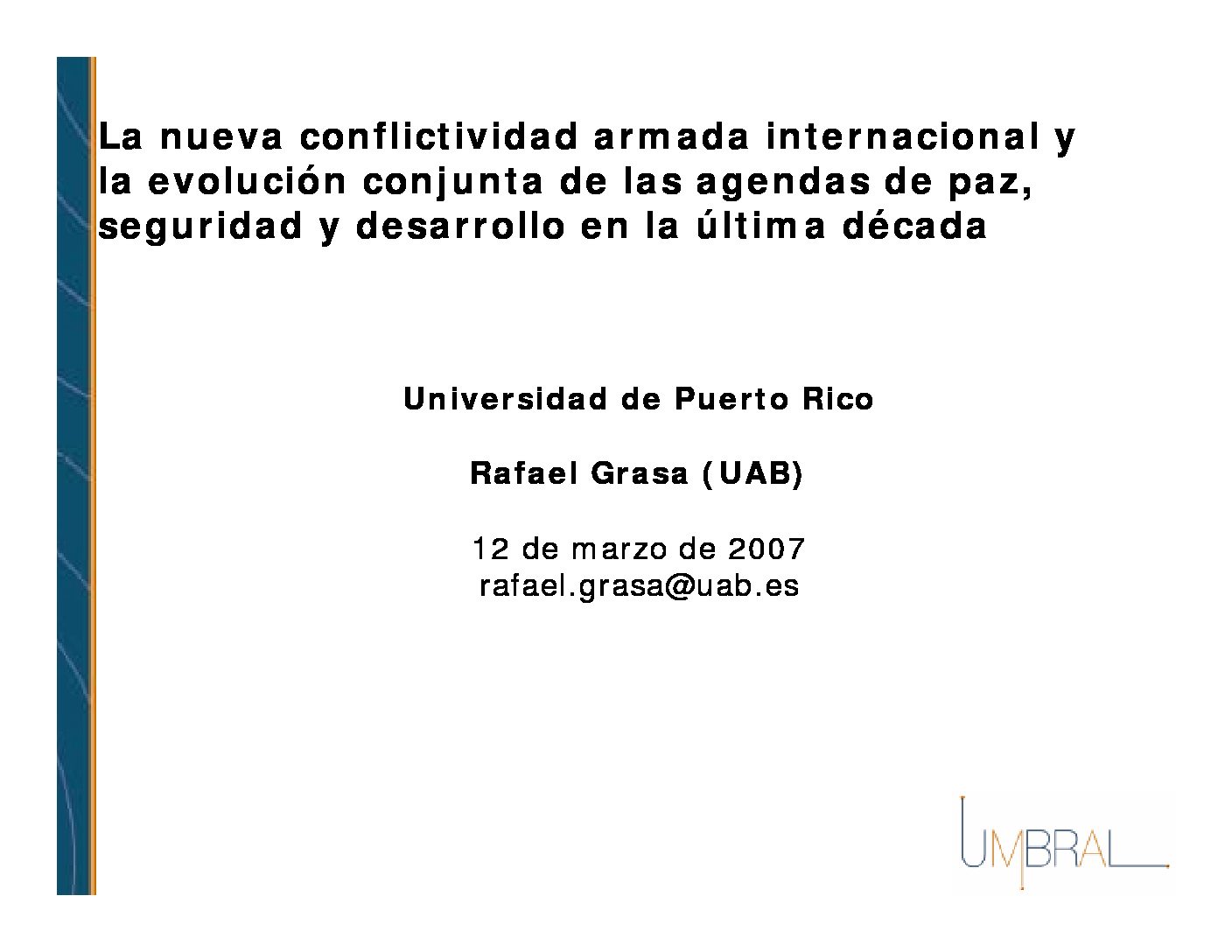 La nueva conflictividad armada internacional y la evolución conjunta de las agendas de paz, seguridad y desarrollo en la última década

Universidad de Puerto Rico

Rafael Grasa (UAB)

12 de marzo de 2007
rafael.grasa@uab.es

UMBRAL